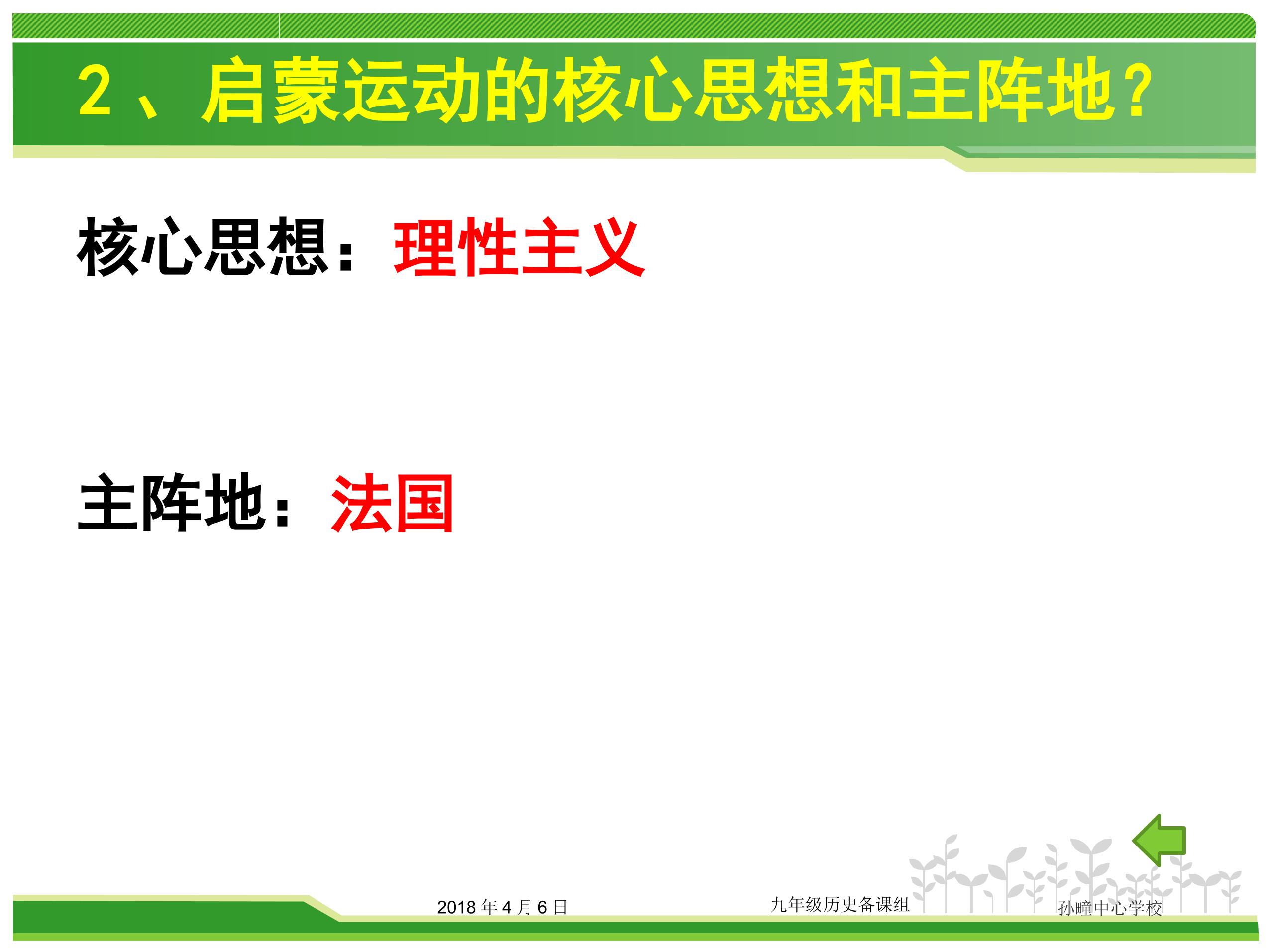 2、启蒙运动的核心思想和主阵地?

核心思想:理性主义

主阵地:法国

2018年4月6日

九年级历史备课组

孙疃中心学校